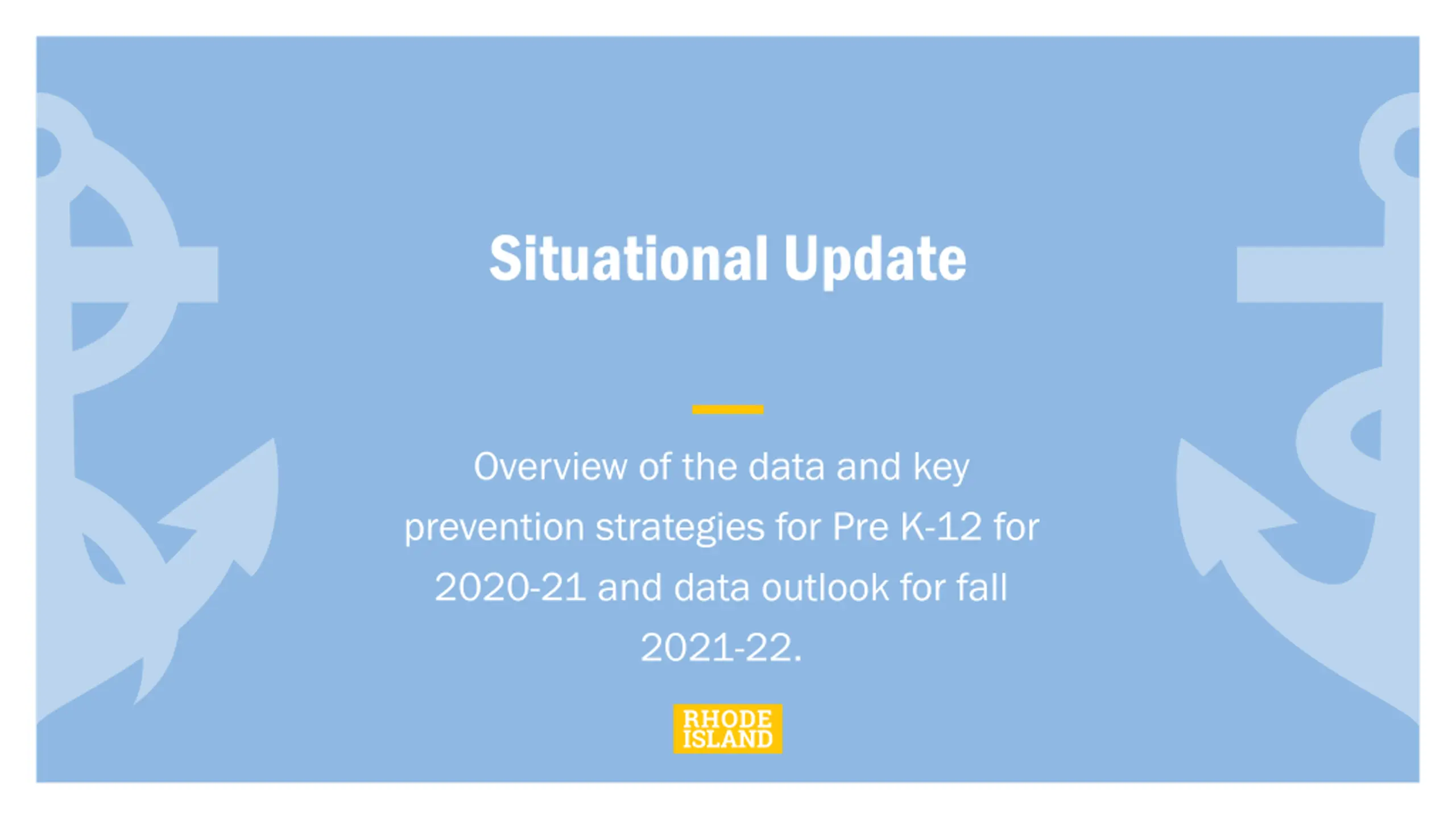 Situational Update

Overview of the data and key prevention strategies for Pre K-12 for 2020-21 and data outlook for fall 2021-22.

RHODE ISLAND